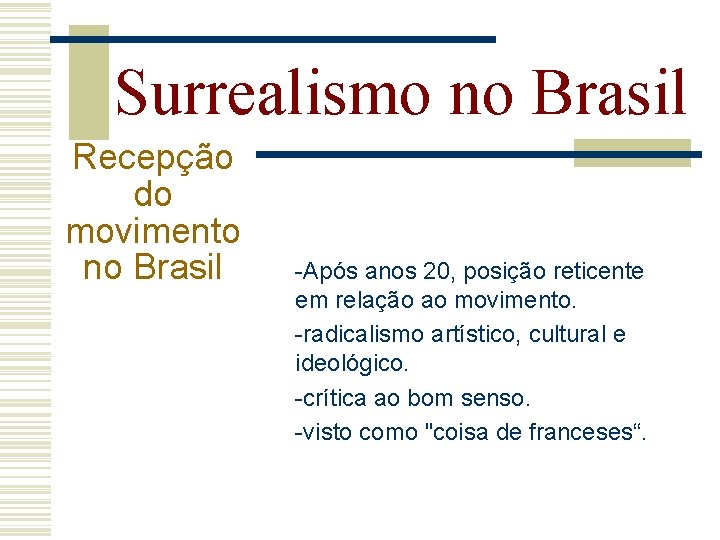 Surrealismo no Brasil

Recepção do movimento no Brasil

-Após anos 20, posição reticente em relação ao movimento.

-radicalismo artístico, cultural e ideológico.

-crítica ao bom senso.

-visto como "coisa de franceses“.